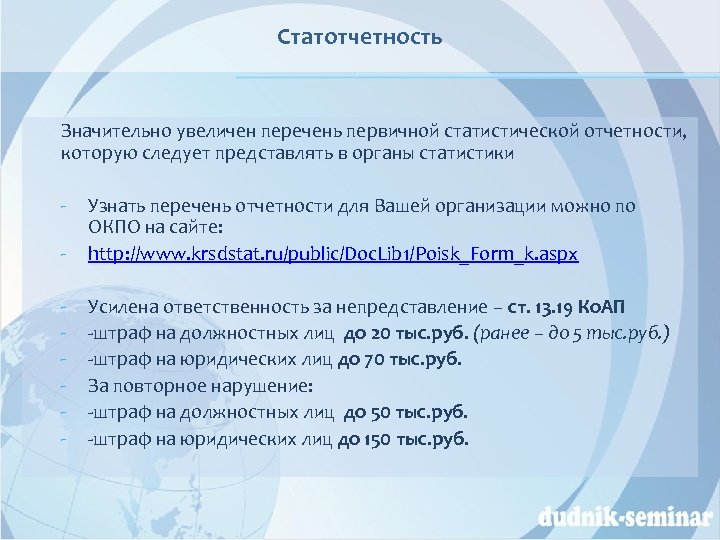 Статотчетность

Значительно увеличен перечень первичной статистической отчетности, которую следует представлять в органы статистики

- Узнать перечень отчетности для Вашей организации можно по ОКПО на сайте:
- http://www.krsdstat.ru/public/DocLib1/Poisk_Form_k.aspx

- Усилена ответственность за непредставление – ст. 13.19 КоАП
- -штраф на должностных лиц до 20 тыс.руб. (ранее – до 5 тыс.руб.)
- -штраф на юридических лиц до 70 тыс.руб.
- За повторное нарушение:
- -штраф на должностных лиц до 50 тыс.руб.
- -штраф на юридических лиц до 150 тыс.руб.

dudnik-seminar